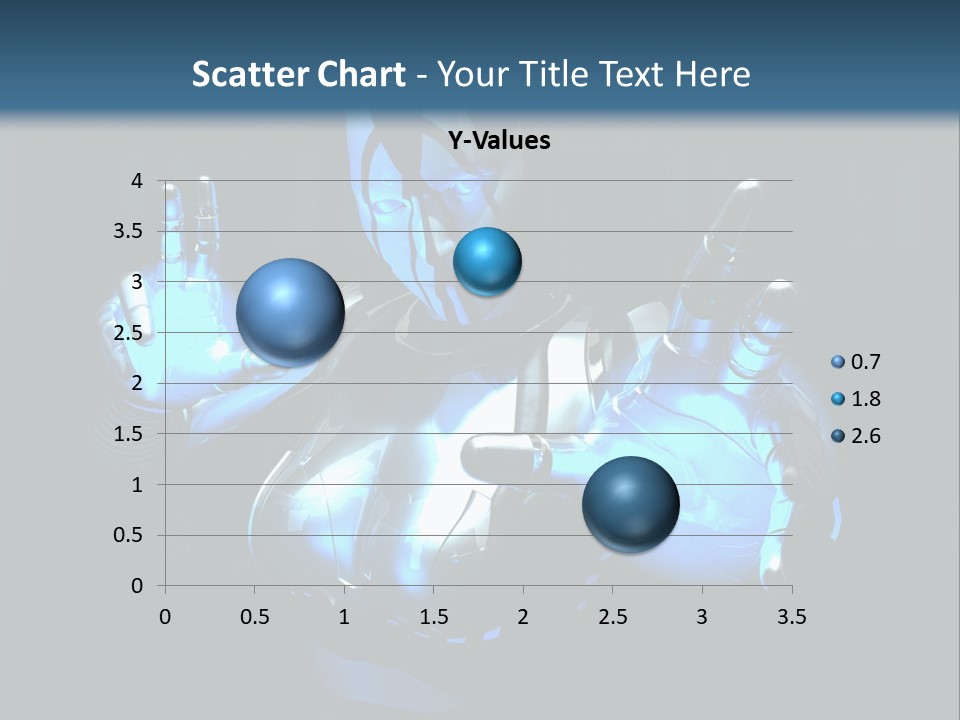 Scatter Chart - Your Title Text Here

Y-Values

4
3.5
3
2.5
2
1.5
1
0.5
0

0 0.5 1 1.5 2 2.5 3 3.5

0.7
1.8
2.6